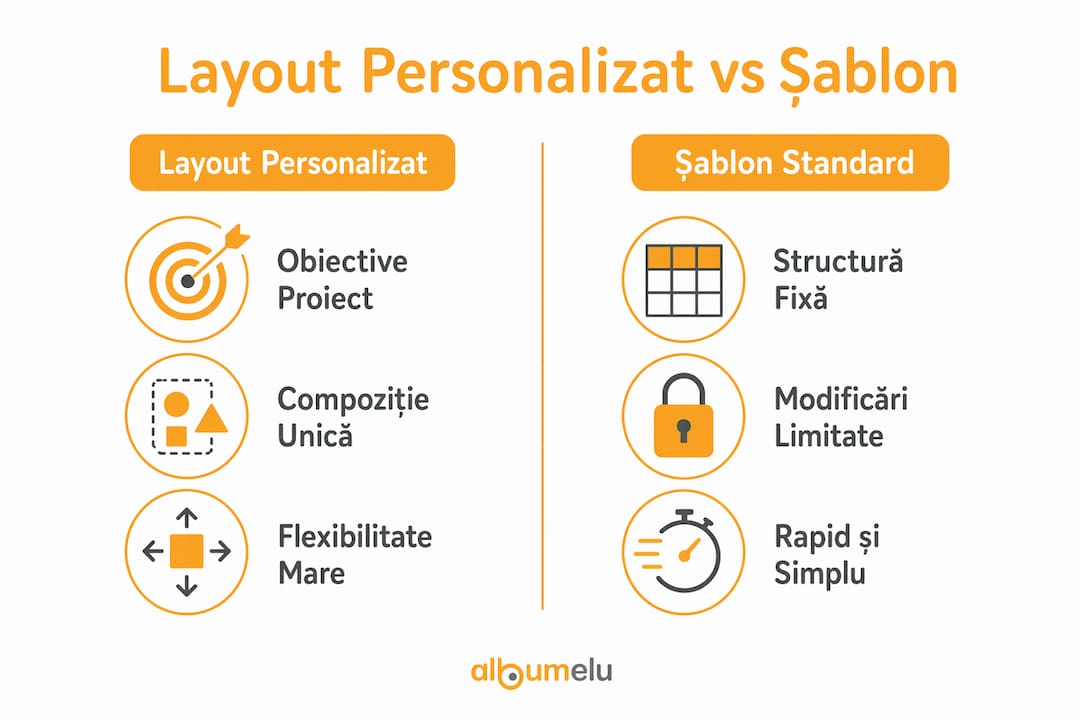 Layout Personalizat vs Șablon

Layout Personalizat

Obiective Proiect

Compoziție Unică

Flexibilitate Mare

Șablon Standard

Structură Fixă

Modificări Limitate

Rapid și Simplu

albumelu